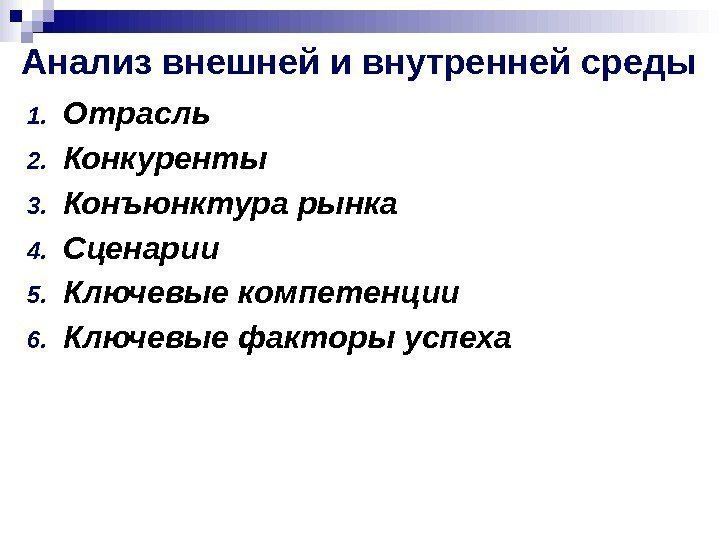 Анализ внешней и внутренней среды

1. Отрасль
2. Конкуренты
3. Конъюнктура рынка
4. Сценарии
5. Ключевые компетенции
6. Ключевые факторы успеха